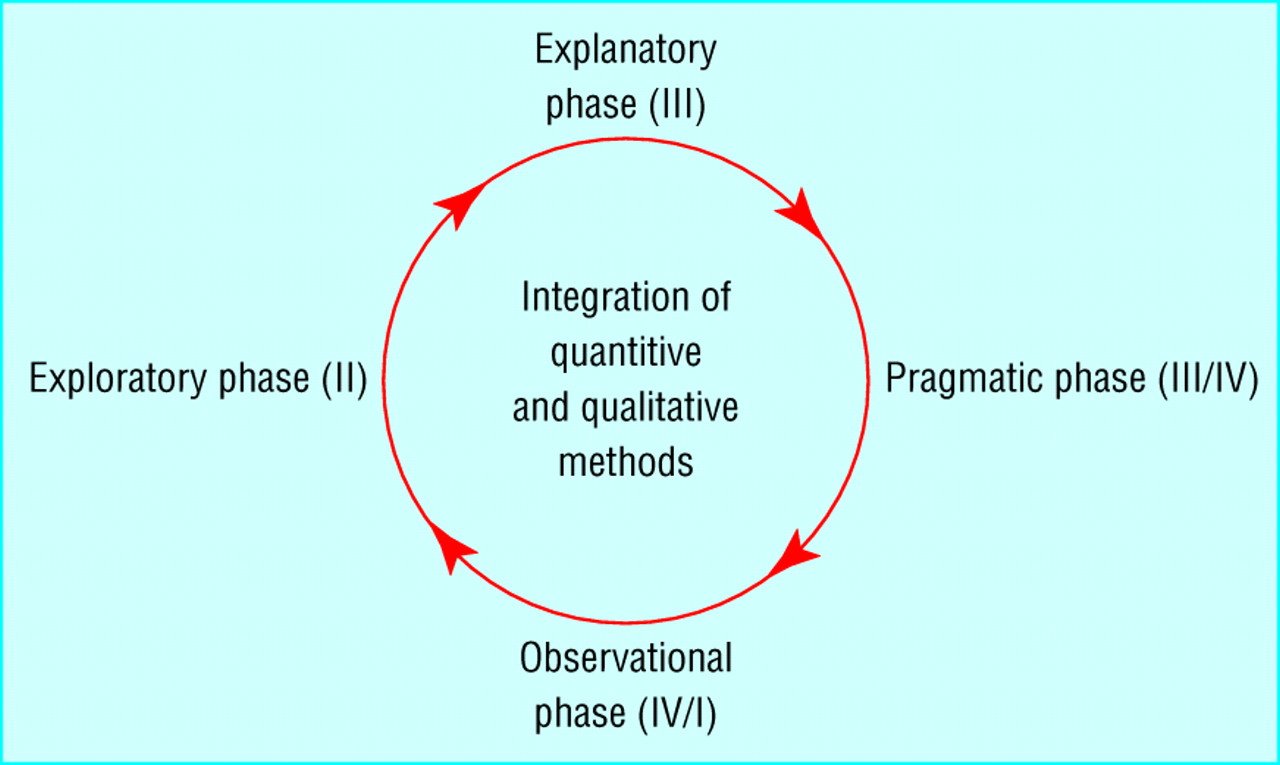 Explanatory phase (III)

Exploratory phase (II)

Integration of quantitive and qualitative methods

Pragmatic phase (III/IV)

Observational phase (IV/I)